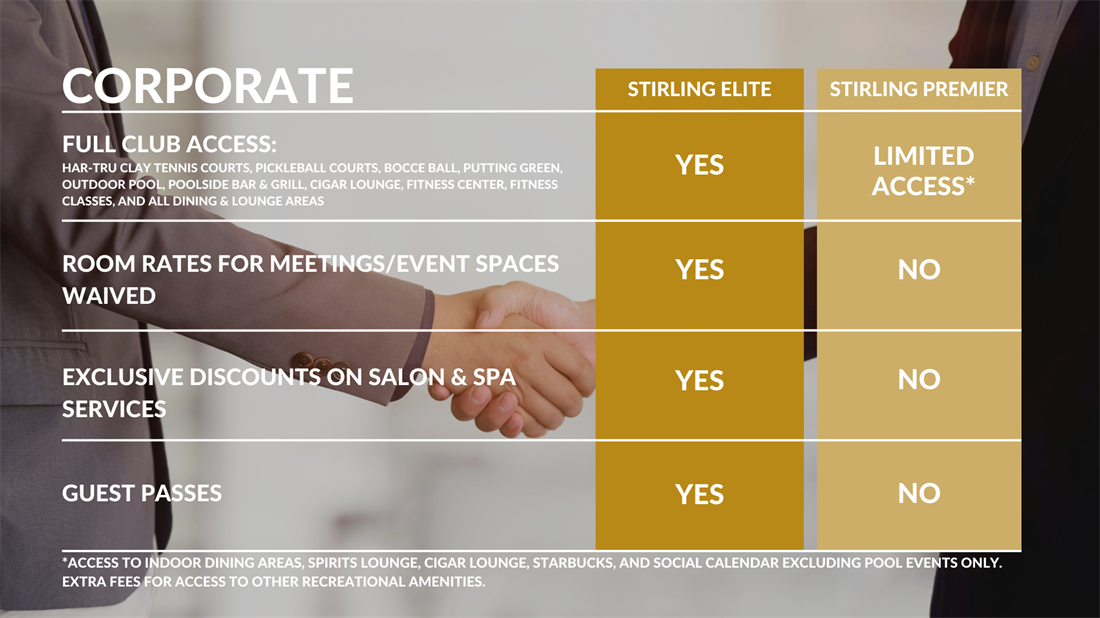 | CORPORATE | STIRLING ELITE | STIRLING PREMIER |
|---|---|---|
| FULL CLUB ACCESS: HAR-TRU CLAY TENNIS COURTS, PICKLEBALL COURTS, BOCCE BALL, PUTTING GREEN, OUTDOOR POOL, POOLSIDE BAR & GRILL, CIGAR LOUNGE, FITNESS CENTER, FITNESS CLASSES, AND ALL DINING & LOUNGE AREAS | YES | LIMITED ACCESS* |
| ROOM RATES FOR MEETINGS/EVENT SPACES WAIVED | YES | NO |
| EXCLUSIVE DISCOUNTS ON SALON & SPA SERVICES | YES | NO |
| GUEST PASSES | YES | NO |

*ACCESS TO INDOOR DINING AREAS, SPIRITS LOUNGE, CIGAR LOUNGE, STARBUCKS, AND SOCIAL CALENDAR EXCLUDING POOL EVENTS ONLY. EXTRA FEES FOR ACCESS TO OTHER RECREATIONAL AMENITIES.